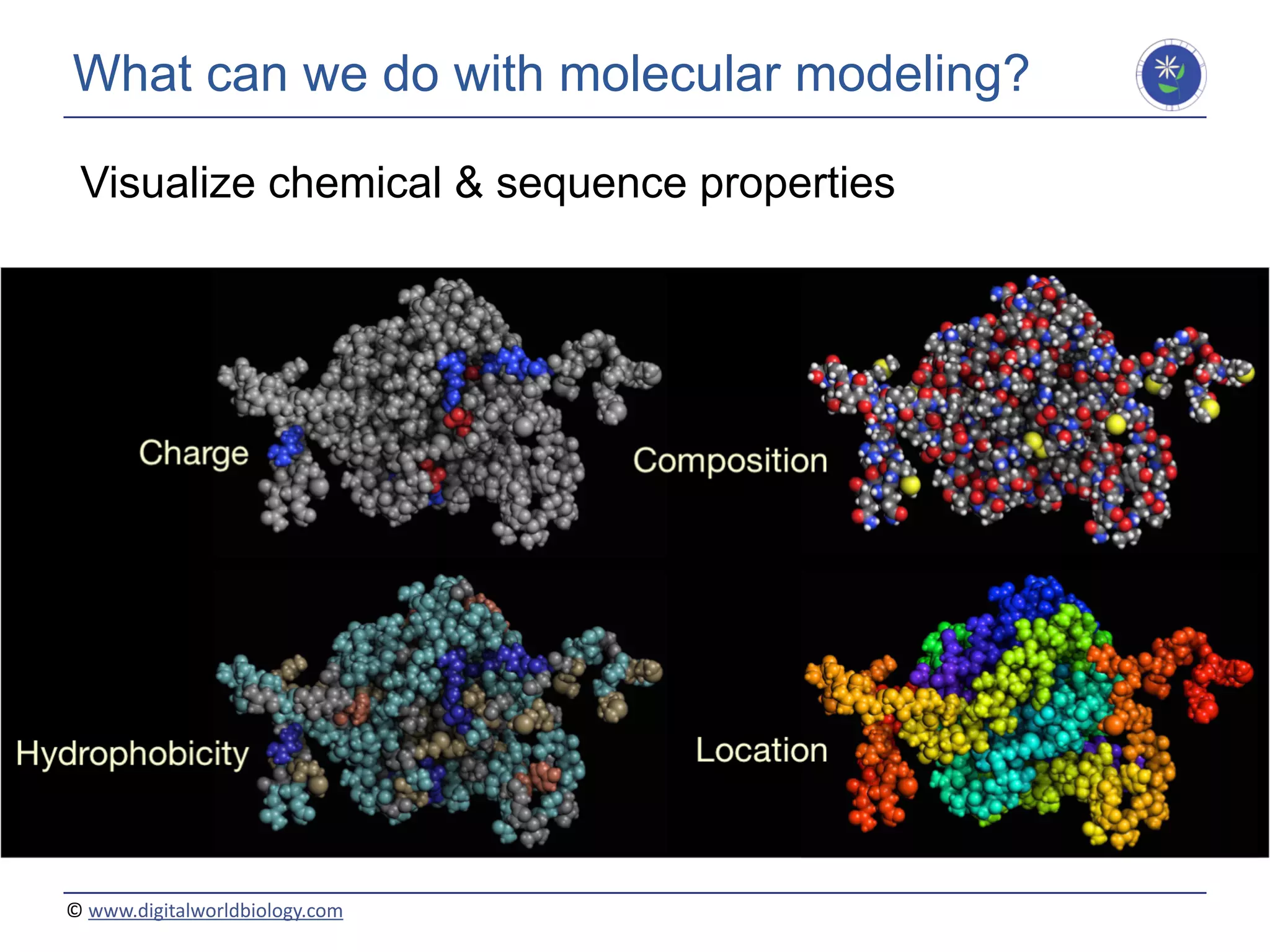 What can we do with molecular modeling?

Visualize chemical & sequence properties

Charge

Composition

Hydrophobicity

Location

© www.digitalworldbiology.com